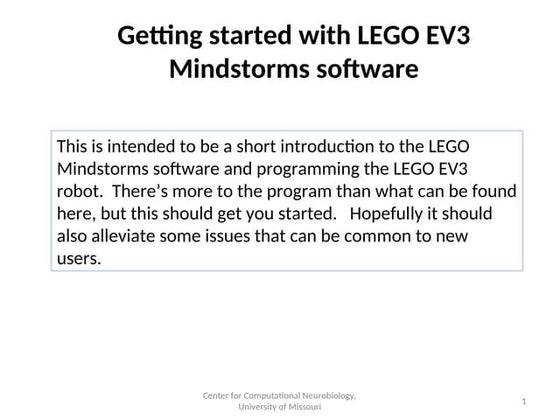 Getting started with LEGO EV3 Mindstorms software

This is intended to be a short introduction to the LEGO Mindstorms software and programming the LEGO EV3 robot. There's more to the program than what can be found here, but this should get you started. Hopefully it should also alleviate some issues that can be common to new users.

Center for Computational Neurobiology, University of Missouri

1